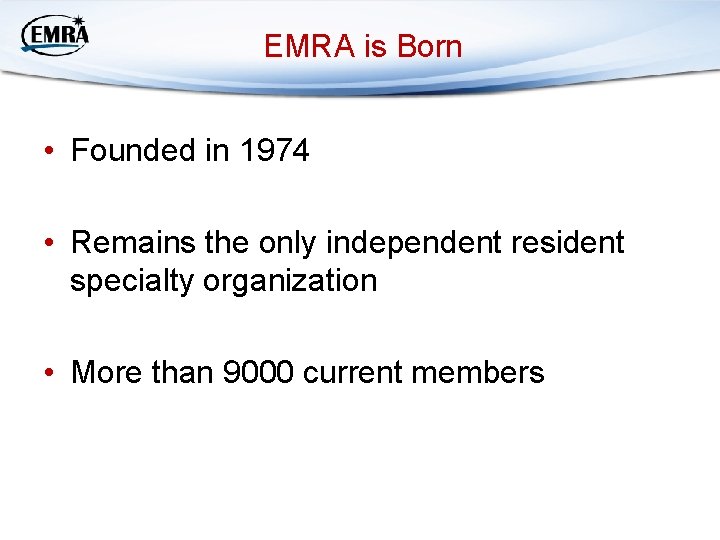 EMRA

EMRA is Born

• Founded in 1974

• Remains the only independent resident specialty organization

• More than 9000 current members